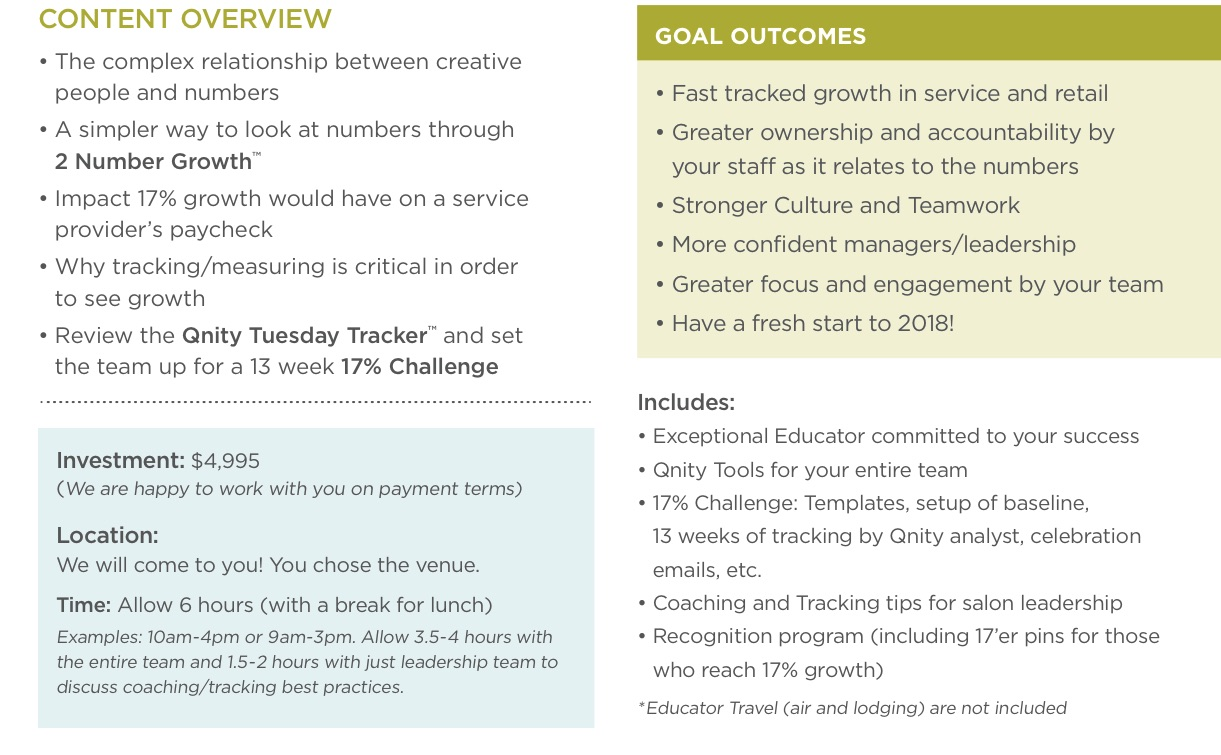 CONTENT OVERVIEW

• The complex relationship between creative people and numbers
• A simpler way to look at numbers through 2 Number Growth™
• Impact 17% growth would have on a service provider's paycheck
• Why tracking/measuring is critical in order to see growth
• Review the Qnity Tuesday Tracker™ and set the team up for a 13 week 17% Challenge

Investment: $4,995
(We are happy to work with you on payment terms)

Location:
We will come to you! You chose the venue.

Time: Allow 6 hours (with a break for lunch)
Examples: 10am-4pm or 9am-3pm. Allow 3.5-4 hours with the entire team and 1.5-2 hours with just leadership team to discuss coaching/tracking best practices.

GOAL OUTCOMES

• Fast tracked growth in service and retail
• Greater ownership and accountability by your staff as it relates to the numbers
• Stronger Culture and Teamwork
• More confident managers/leadership
• Greater focus and engagement by your team
• Have a fresh start to 2018!

Includes:
• Exceptional Educator committed to your success
• Qnity Tools for your entire team
• 17% Challenge: Templates, setup of baseline, 13 weeks of tracking by Qnity analyst, celebration emails, etc.
• Coaching and Tracking tips for salon leadership
• Recognition program (including 17'er pins for those who reach 17% growth)

*Educator Travel (air and lodging) are not included